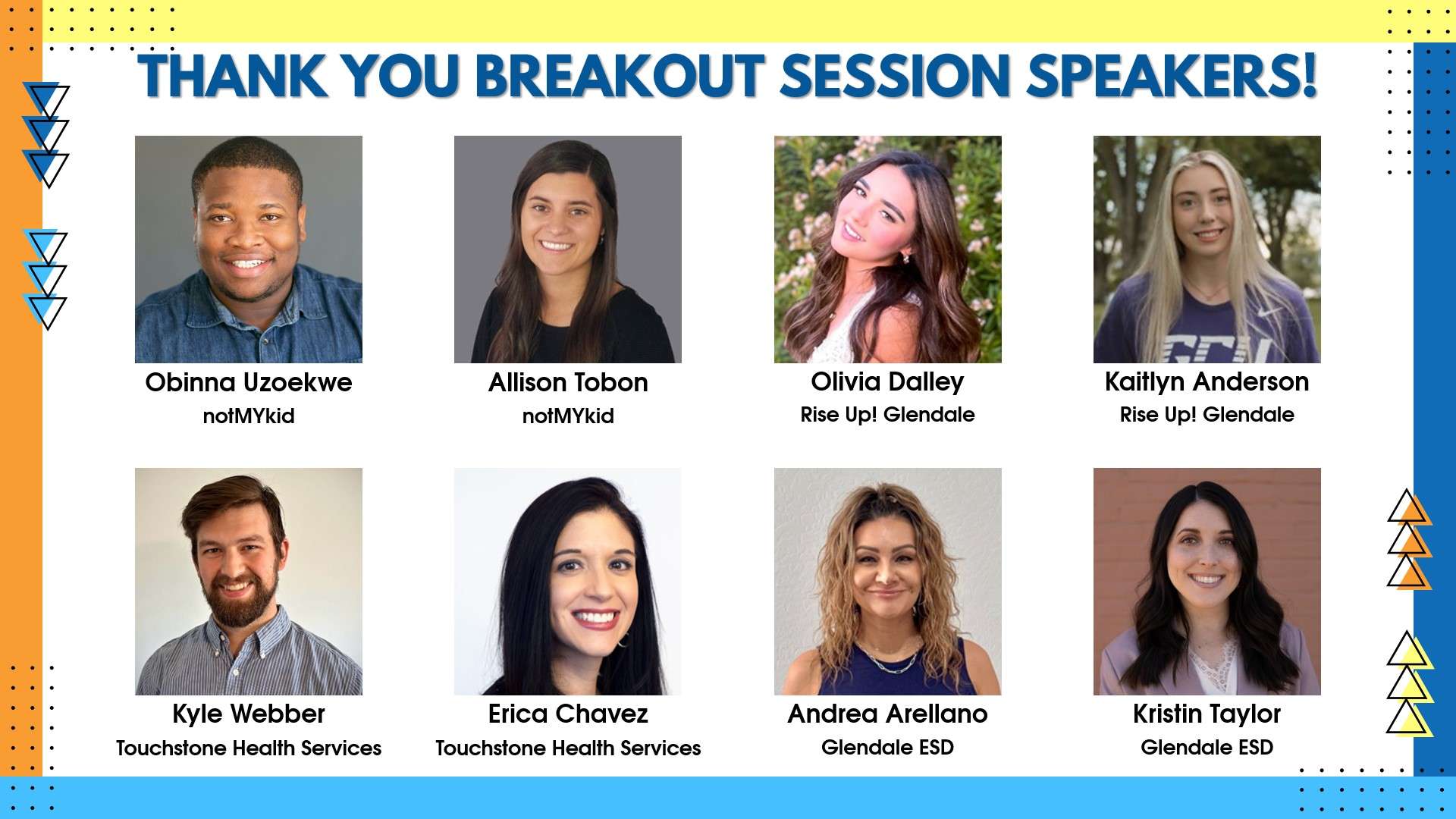 THANK YOU BREAKOUT SESSION SPEAKERS!

Obinna Uzoekwe
notMYkid

Allison Tobon
notMYkid

Olivia Dalley
Rise Up! Glendale

Kaitlyn Anderson
Rise Up! Glendale

Kyle Webber
Touchstone Health Services

Erica Chavez
Touchstone Health Services

Andrea Arellano
Glendale ESD

Kristin Taylor
Glendale ESD